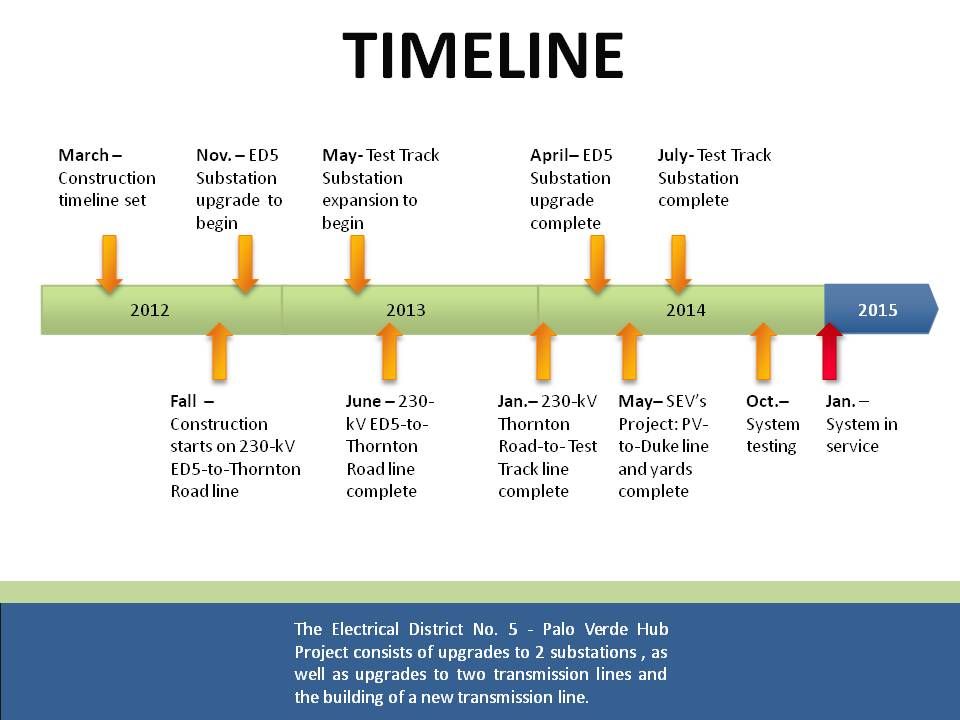 TIMELINE

March – Construction timeline set

Nov. – ED5 Substation upgrade to begin

May- Test Track Substation expansion to begin

April– ED5 Substation upgrade complete

July- Test Track Substation complete

2012

2013

2014

2015

Fall – Construction starts on 230-kV ED5-to-Thornton Road line

June – 230-kV ED5-to-Thornton Road line complete

Jan.– 230-kV Thornton Road-to-Test Track line complete

May– SEV's Project: PV-to-Duke line and yards complete

Oct.– System testing

Jan. – System in service

The Electrical District No. 5 - Palo Verde Hub Project consists of upgrades to 2 substations , as well as upgrades to two transmission lines and the building of a new transmission line.